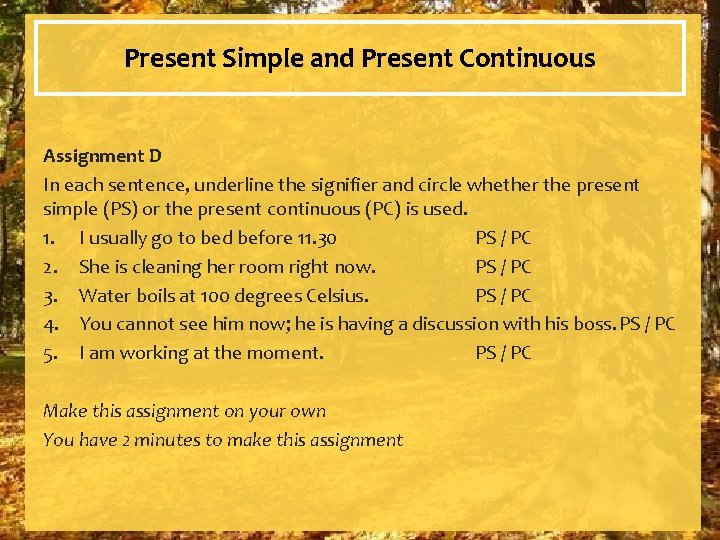 Present Simple and Present Continuous

Assignment D
In each sentence, underline the signifier and circle whether the present simple (PS) or the present continuous (PC) is used.
1. I usually go to bed before 11.30 PS / PC
2. She is cleaning her room right now. PS / PC
3. Water boils at 100 degrees Celsius. PS / PC
4. You cannot see him now; he is having a discussion with his boss. PS / PC
5. I am working at the moment. PS / PC

Make this assignment on your own
You have 2 minutes to make this assignment